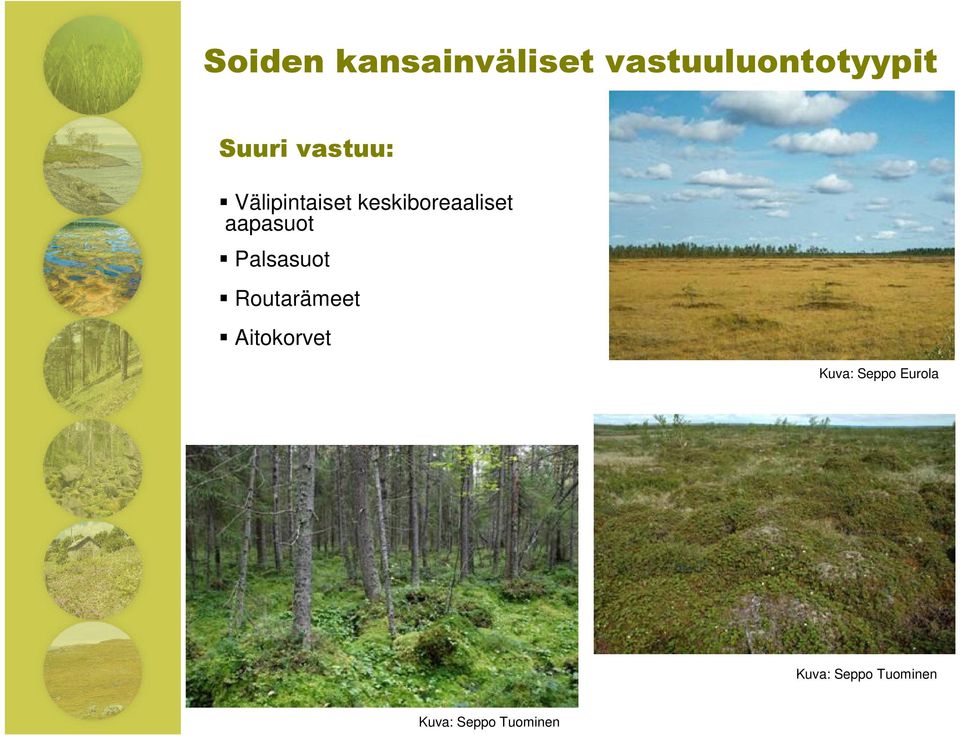 Soiden kansainväliset vastuuluontotyypit

Suuri vastuu:

▪ Välipintaiset keskiboreaaliset aapasuot

▪ Palsasuot

▪ Routarämeet

▪ Aitokorvet

Kuva: Seppo Eurola

Kuva: Seppo Tuominen

Kuva: Seppo Tuominen